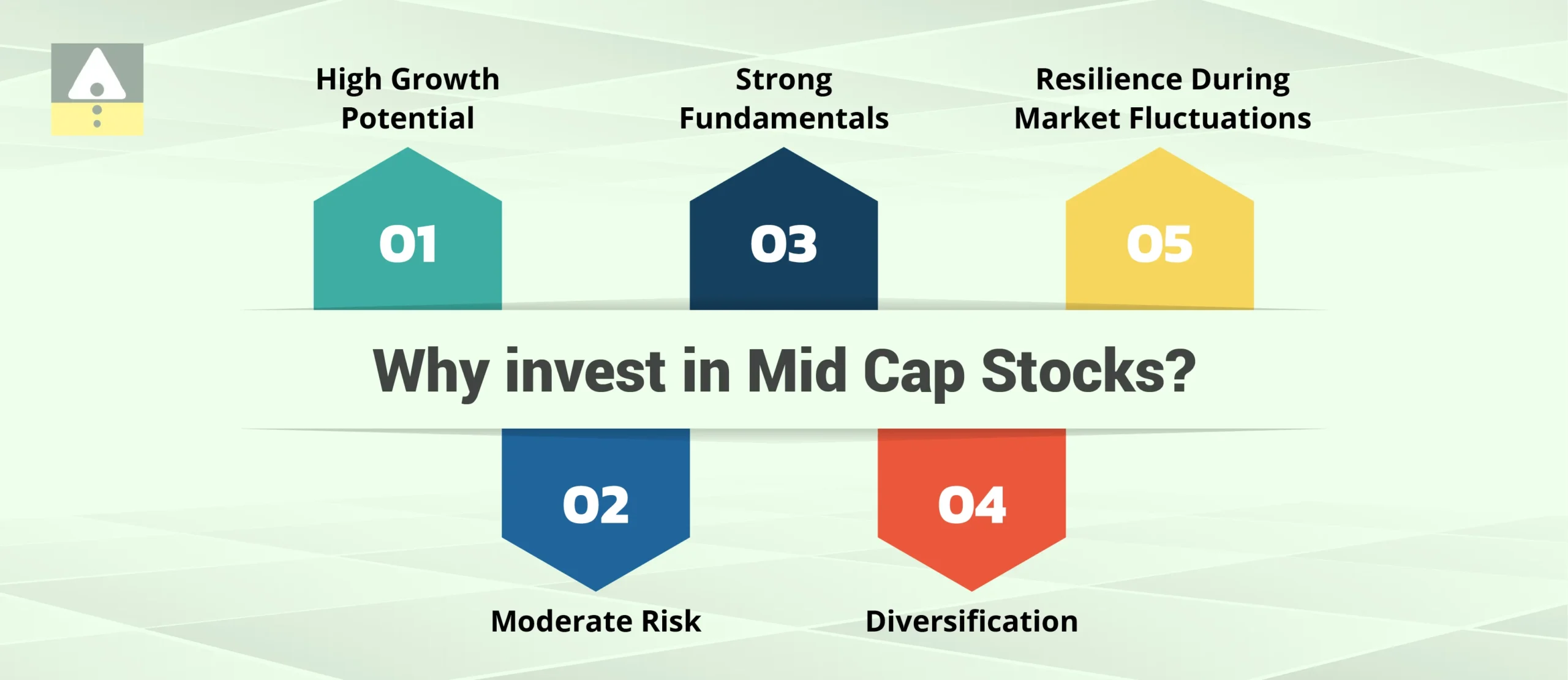 High Growth Potential

01

Strong Fundamentals

03

Resilience During Market Fluctuations

05

Why invest in Mid Cap Stocks?

02

Moderate Risk

04

Diversification